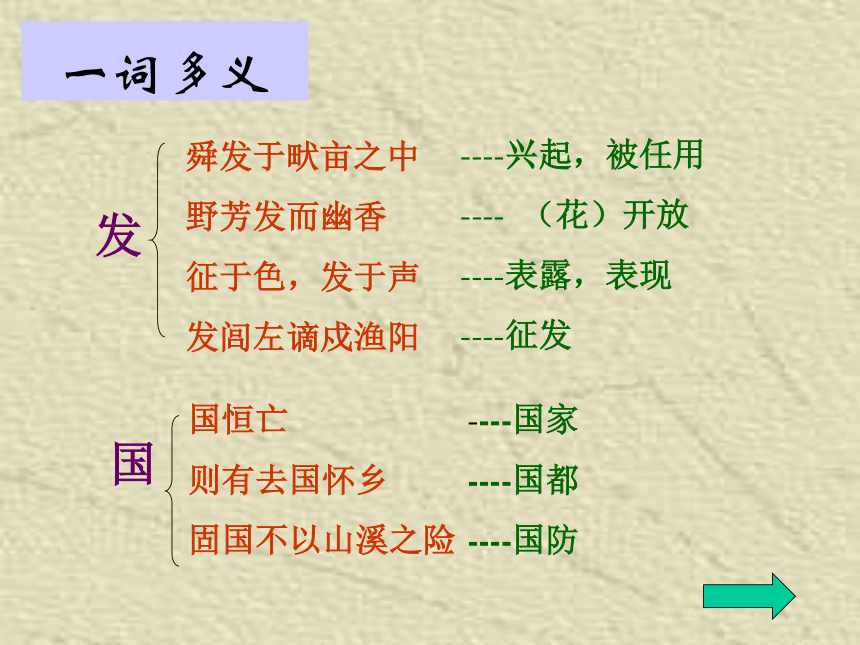 一词多义

发

舜发于畎亩之中 ----兴起，被任用

野芳发而幽香 ---- （花）开放

征于色，发于声 ----表露，表现

发闾左谪戍渔阳 ----征发

国

国恒亡 ----国家

则有去国怀乡 ----国都

固国不以山溪之险 ----国防